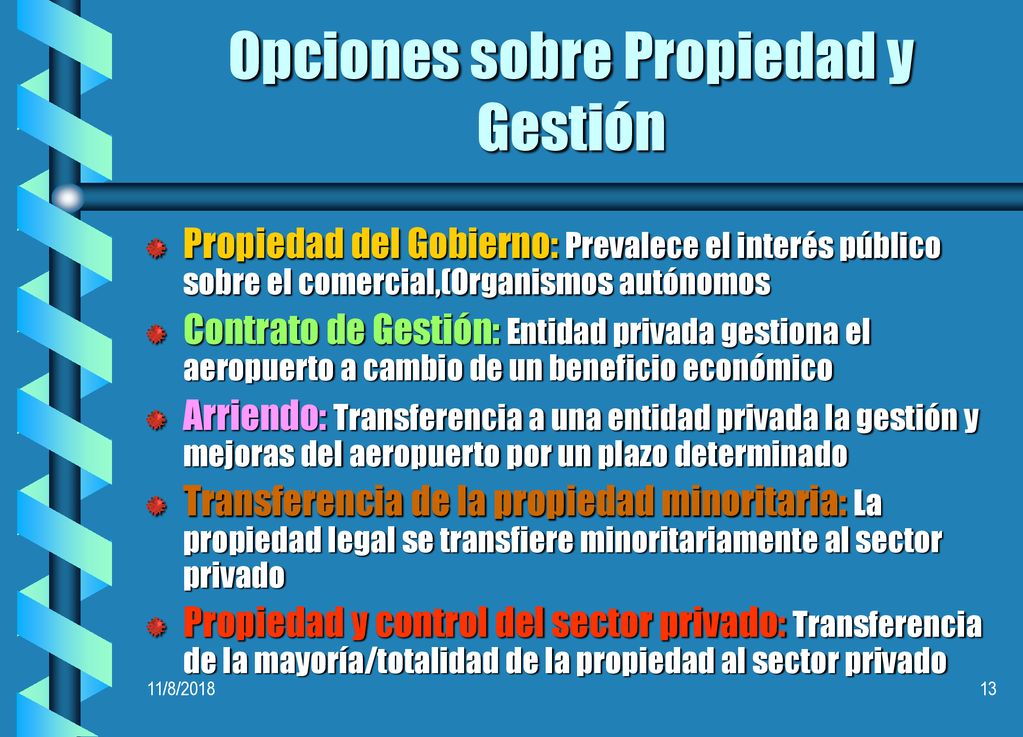 Opciones sobre Propiedad y Gestión

Propiedad del Gobierno: Prevalece el interés público sobre el comercial,(Organismos autónomos

Contrato de Gestión: Entidad privada gestiona el aeropuerto a cambio de un beneficio económico

Arriendo: Transferencia a una entidad privada la gestión y mejoras del aeropuerto por un plazo determinado

Transferencia de la propiedad minoritaria: La propiedad legal se transfiere minoritariamente al sector privado

Propiedad y control del sector privado: Transferencia de la mayoría/totalidad de la propiedad al sector privado

11/8/2018

13